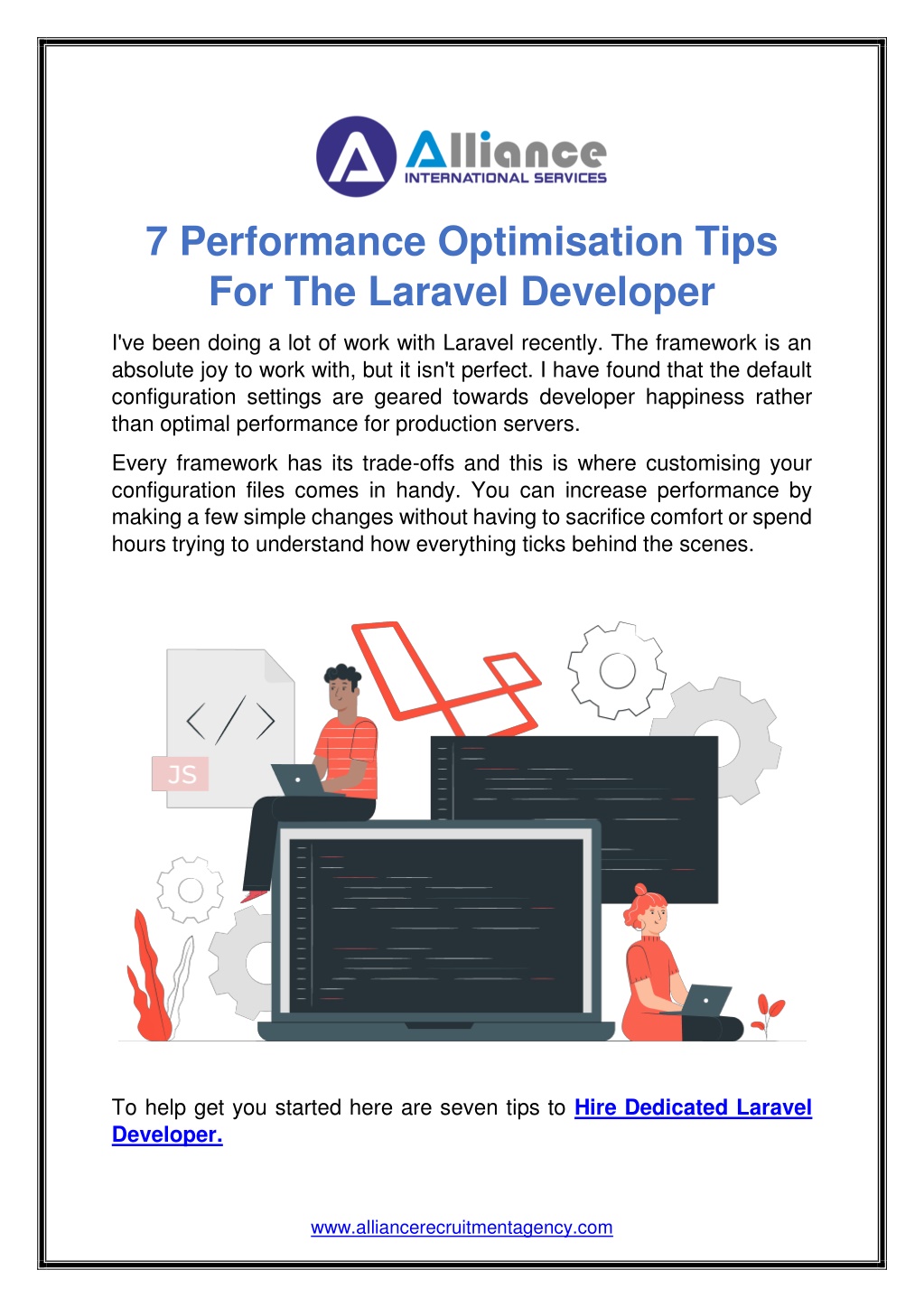 Alliance
INTERNATIONAL SERVICES

7 Performance Optimisation Tips For The Laravel Developer

I've been doing a lot of work with Laravel recently. The framework is an absolute joy to work with, but it isn't perfect. I have found that the default configuration settings are geared towards developer happiness rather than optimal performance for production servers.

Every framework has its trade-offs and this is where customising your configuration files comes in handy. You can increase performance by making a few simple changes without having to sacrifice comfort or spend hours trying to understand how everything ticks behind the scenes.

JS

To help get you started here are seven tips to Hire Dedicated Laravel Developer.

www.alliancerecruitmentagency.com